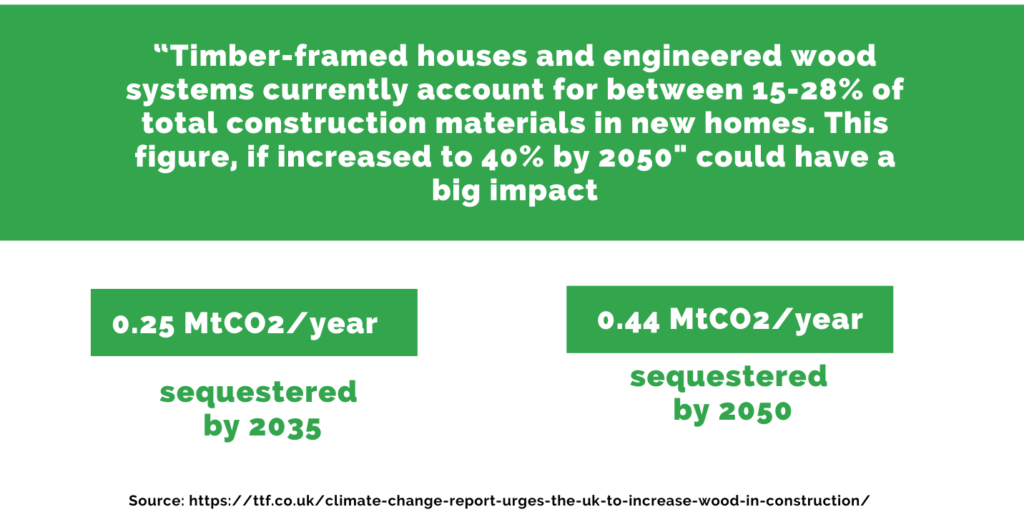 “Timber-framed houses and engineered wood systems currently account for between 15-28% of total construction materials in new homes. This figure, if increased to 40% by 2050" could have a big impact

0.25 MtCO2/year

sequestered by 2035

0.44 MtCO2/year

sequestered by 2050

Source: https://ttf.co.uk/climate-change-report-urges-the-uk-to-increase-wood-in-construction/